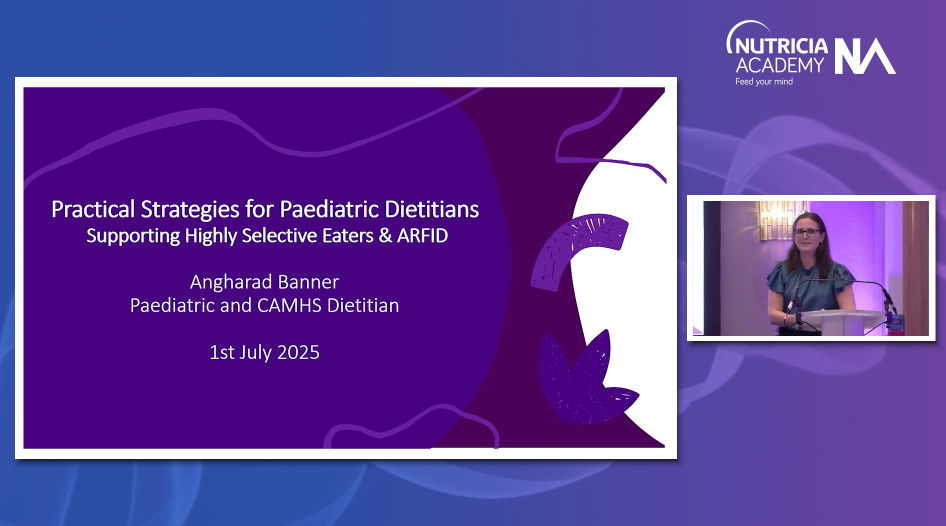 NUTRICIA ACADEMY NA
Feed your mind

Practical Strategies for Paediatric Dietitians
Supporting Highly Selective Eaters & ARFID

Angharad Banner
Paediatric and CAMHS Dietitian

1st July 2025